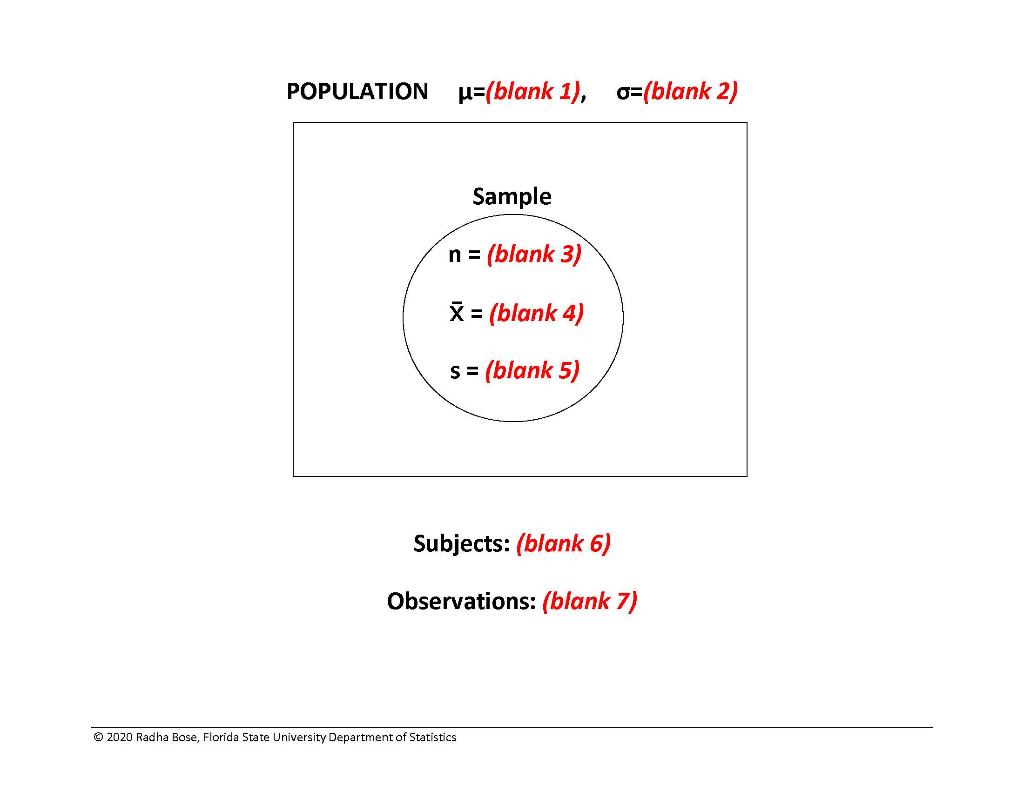 POPULATION $\mu$=(blank 1), $\sigma$=(blank 2)

Sample

n = (blank 3)

$\bar{x}$ = (blank 4)

s = (blank 5)

Subjects: (blank 6)

Observations: (blank 7)

© 2020 Radha Bose, Florida State University Department of Statistics